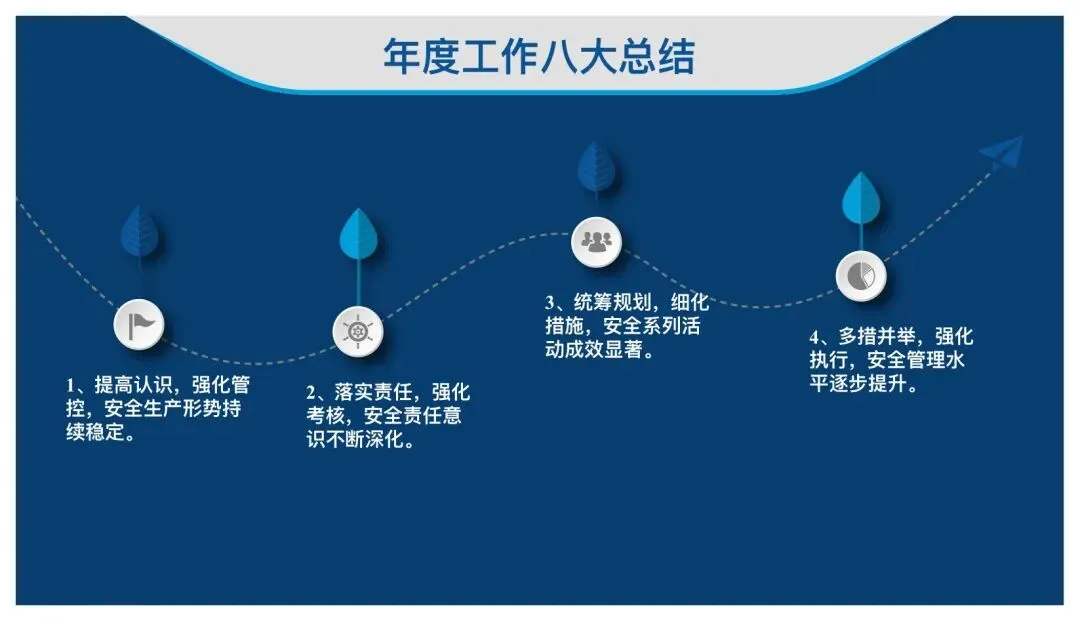 年度工作八大总结

1、提高认识，强化管控，安全生产形势持续稳定。

2、落实责任，强化考核，安全责任意识不断深化。

3、统筹规划，细化措施，安全系列活动成效显著。

4、多措并举，强化执行，安全管理水平逐步提升。